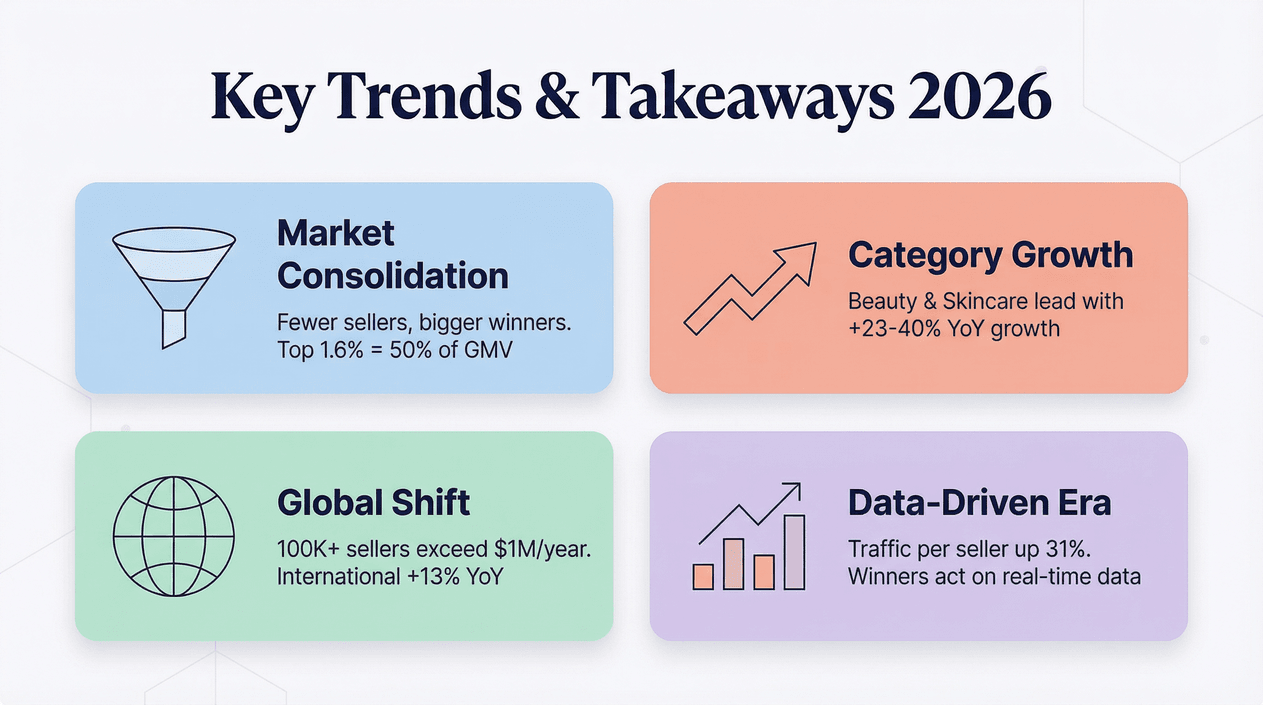 Key Trends & Takeaways 2026

Market Consolidation

Fewer sellers, bigger winners. Top 1.6% = 50% of GMV

Category Growth

Beauty & Skincare lead with +23-40% YoY growth

Global Shift

100K+ sellers exceed $1M/year. International +13% YoY

Data-Driven Era

Traffic per seller up 31%. Winners act on real-time data